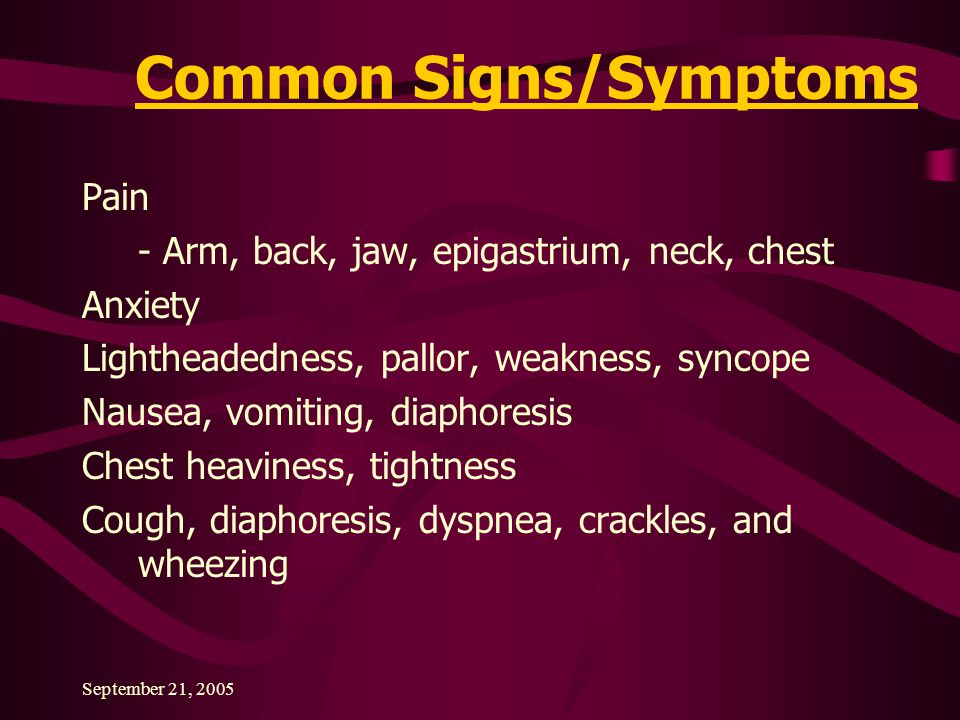 Common Signs/Symptoms

Pain

- Arm, back, jaw, epigastrium, neck, chest

Anxiety

Lightheadedness, pallor, weakness, syncope

Nausea, vomiting, diaphoresis

Chest heaviness, tightness

Cough, diaphoresis, dyspnea, crackles, and wheezing

September 21, 2005